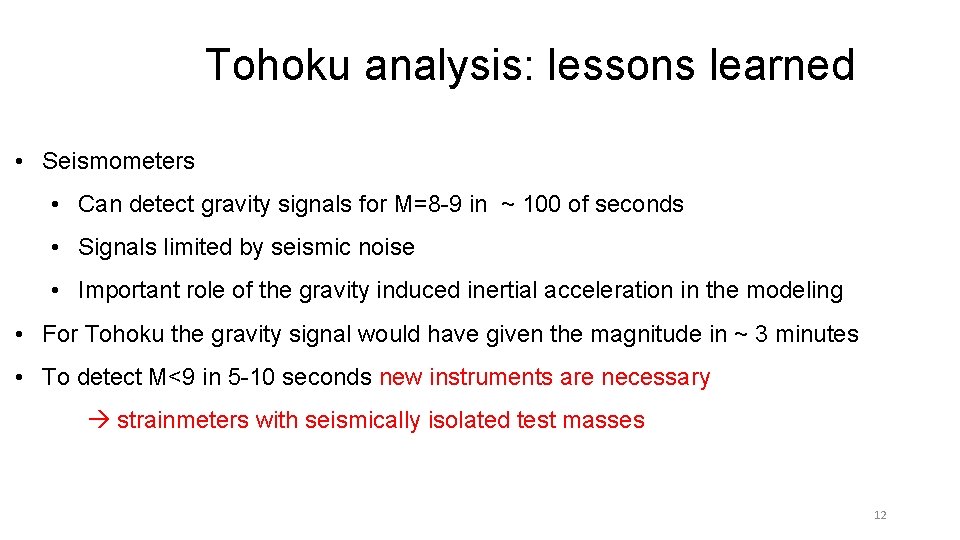 Tohoku analysis: lessons learned

• Seismometers
  • Can detect gravity signals for M=8-9 in ~ 100 of seconds
  • Signals limited by seismic noise
  • Important role of the gravity induced inertial acceleration in the modeling
• For Tohoku the gravity signal would have given the magnitude in ~ 3 minutes
• To detect M<9 in 5-10 seconds new instruments are necessary

→ strainmeters with seismically isolated test masses

12